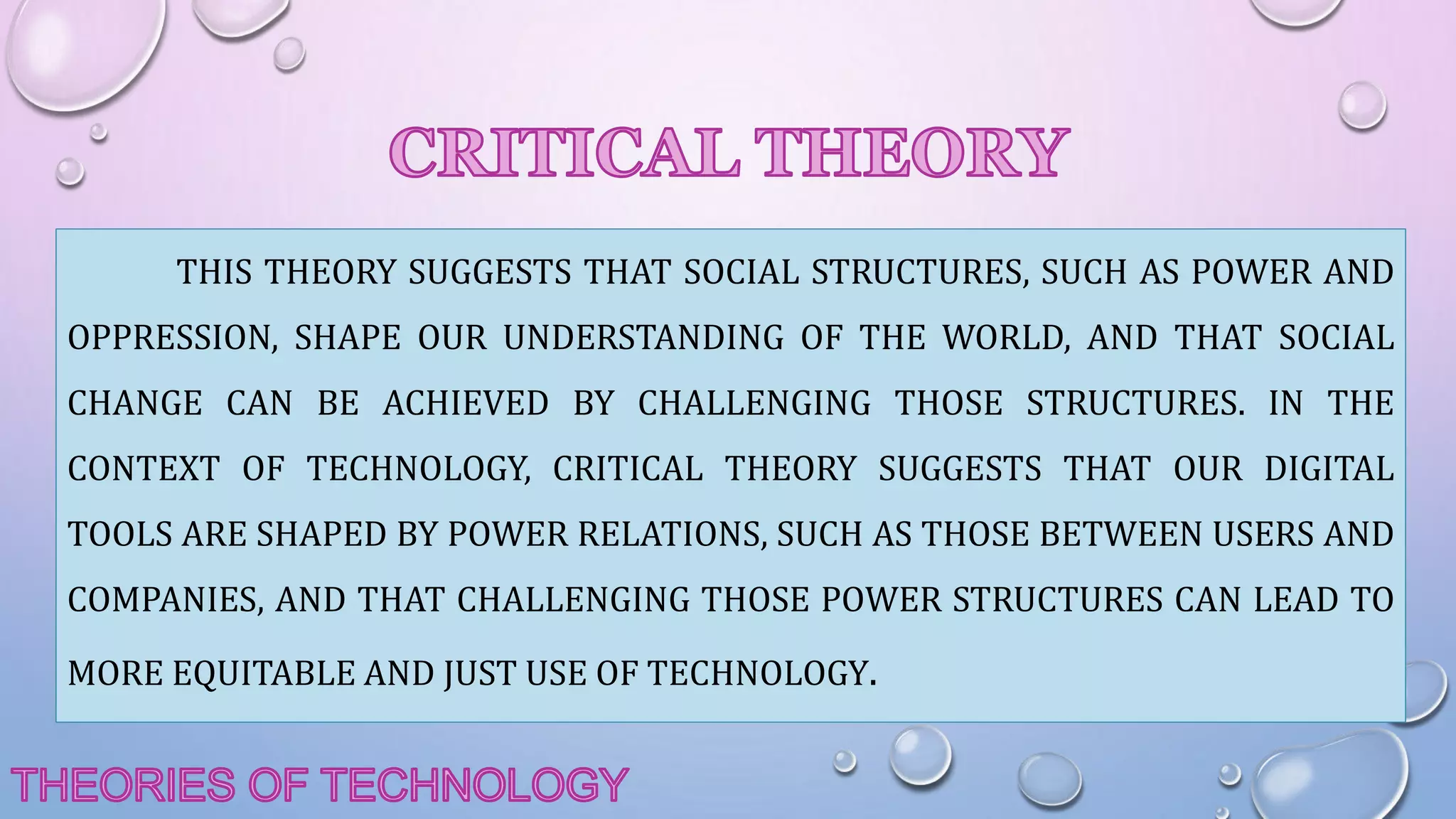 CRITICAL THEORY

THIS THEORY SUGGESTS THAT SOCIAL STRUCTURES, SUCH AS POWER AND OPPRESSION, SHAPE OUR UNDERSTANDING OF THE WORLD, AND THAT SOCIAL CHANGE CAN BE ACHIEVED BY CHALLENGING THOSE STRUCTURES. IN THE CONTEXT OF TECHNOLOGY, CRITICAL THEORY SUGGESTS THAT OUR DIGITAL TOOLS ARE SHAPED BY POWER RELATIONS, SUCH AS THOSE BETWEEN USERS AND COMPANIES, AND THAT CHALLENGING THOSE POWER STRUCTURES CAN LEAD TO MORE EQUITABLE AND JUST USE OF TECHNOLOGY.

THEORIES OF TECHNOLOGY